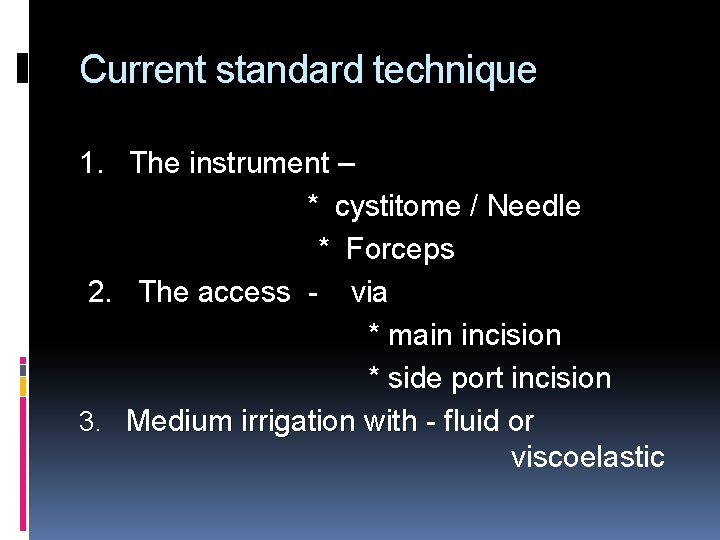 Current standard technique

1. The instrument –
* cystitome / Needle
* Forceps
2. The access - via
* main incision
* side port incision
3. Medium irrigation with - fluid or viscoelastic